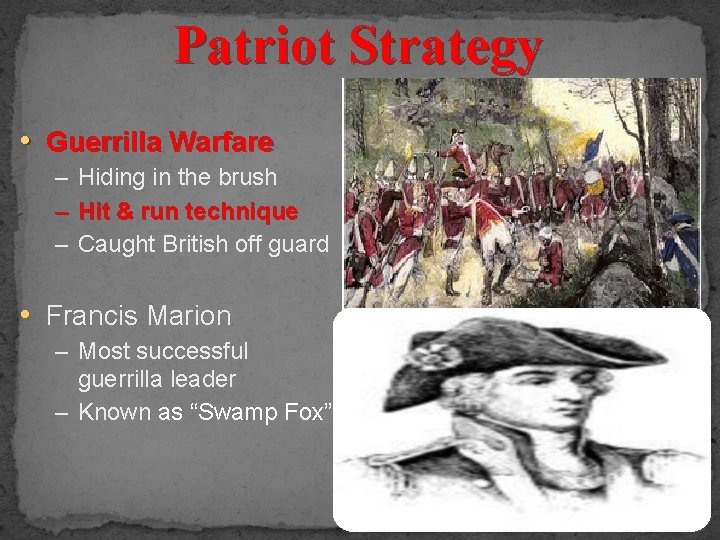 Patriot Strategy

• Guerrilla Warfare
– Hiding in the brush
– Hit & run technique
– Caught British off guard

• Francis Marion
– Most successful guerrilla leader
– Known as “Swamp Fox”